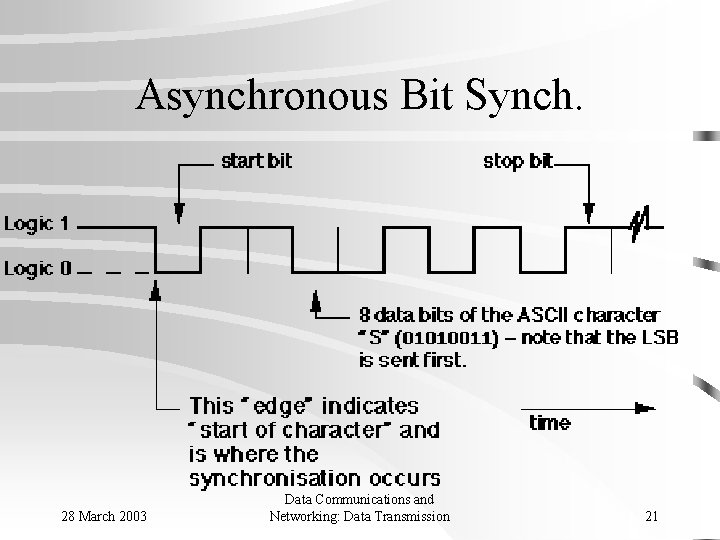 Asynchronous Bit Synch.

start bit

stop bit

Logic 1

Logic 0

8 data bits of the ASCII character "S" (01010011) – note that the LSB is sent first.

This "edge" indicates "start of character" and is where the synchronisation occurs

time

28 March 2003

Data Communications and Networking: Data Transmission

21